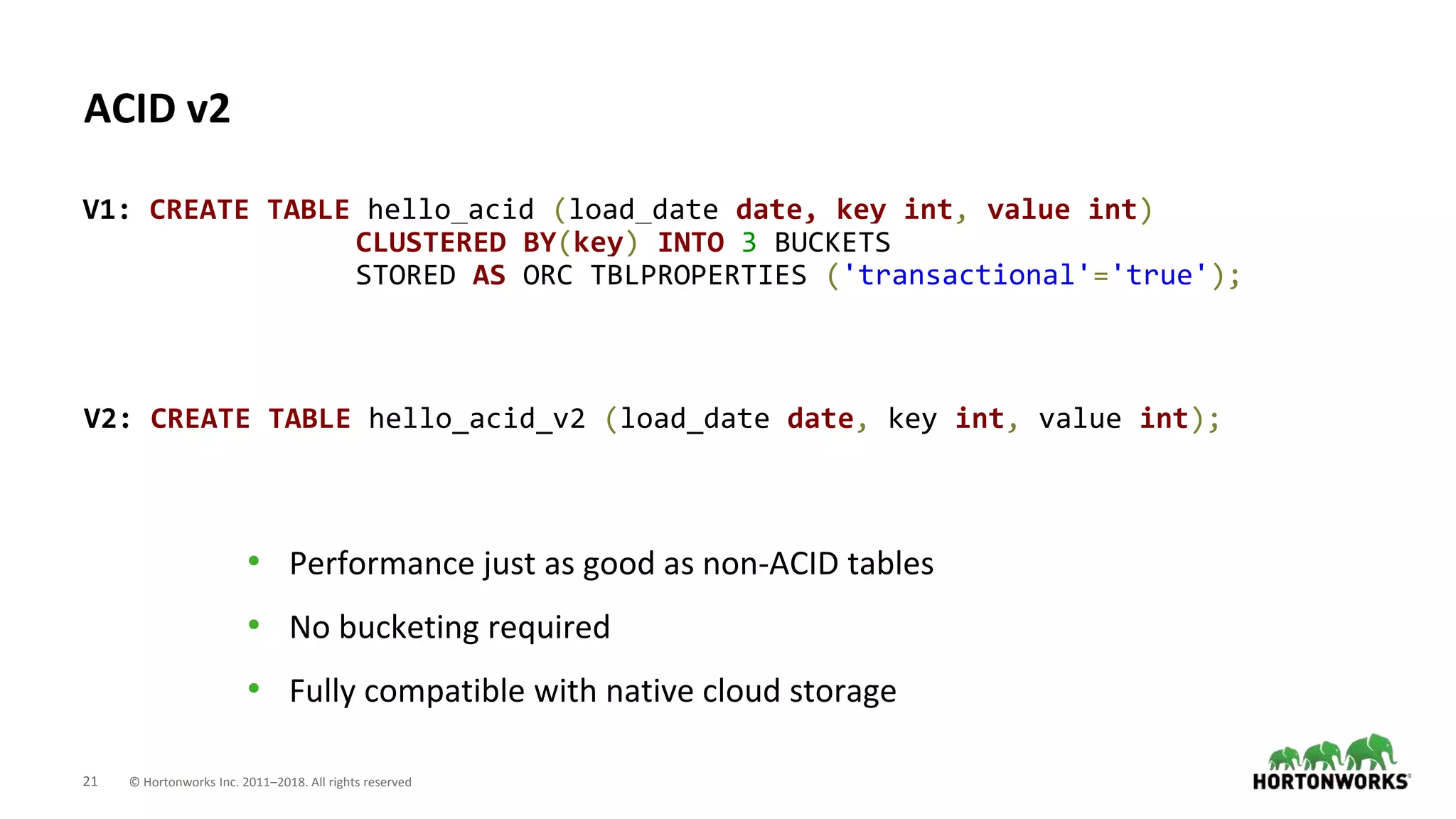 ACID v2

V1: CREATE TABLE hello_acid (load_date date, key int, value int)
CLUSTERED BY(key) INTO 3 BUCKETS
STORED AS ORC TBLPROPERTIES ('transactional'='true');

V2: CREATE TABLE hello_acid_v2 (load_date date, key int, value int);

• Performance just as good as non-ACID tables
• No bucketing required
• Fully compatible with native cloud storage

21 © Hortonworks Inc. 2011–2018. All rights reserved

HORTONWORKS